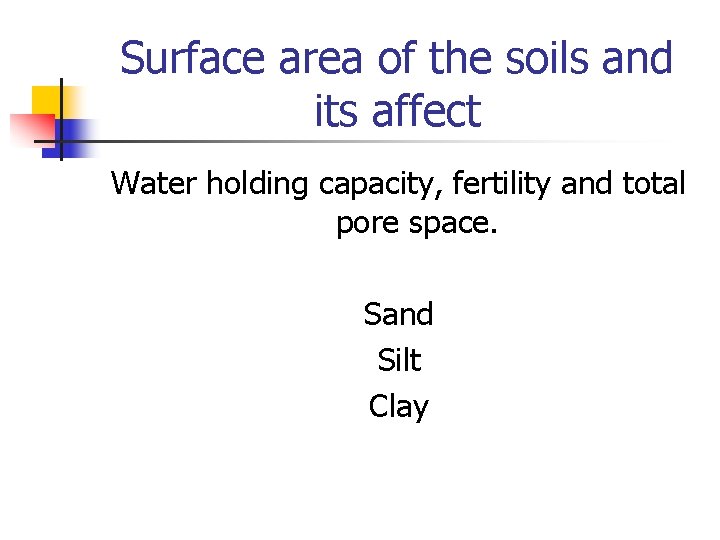 Surface area of the soils and its affect

Water holding capacity, fertility and total pore space.

Sand
Silt
Clay